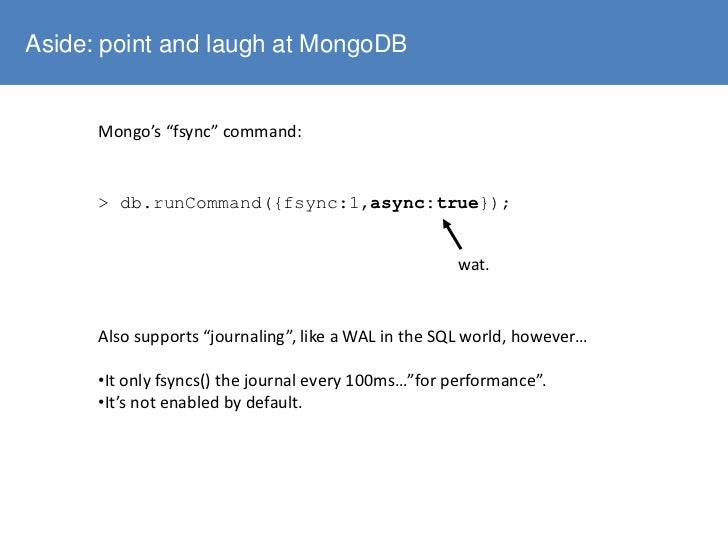 Aside: point and laugh at MongoDB

Mongo's "fsync" command:

> db.runCommand({fsync:1,async:true});

wat.

Also supports "journaling", like a WAL in the SQL world, however…

•It only fsyncs() the journal every 100ms…"for performance".
•It's not enabled by default.